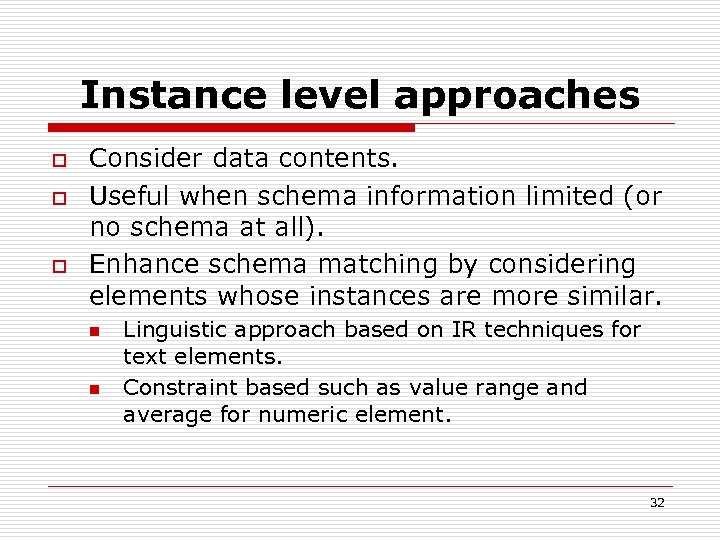 Instance level approaches

Consider data contents.

Useful when schema information limited (or no schema at all).

Enhance schema matching by considering elements whose instances are more similar.

Linguistic approach based on IR techniques for text elements.

Constraint based such as value range and average for numeric element.

32